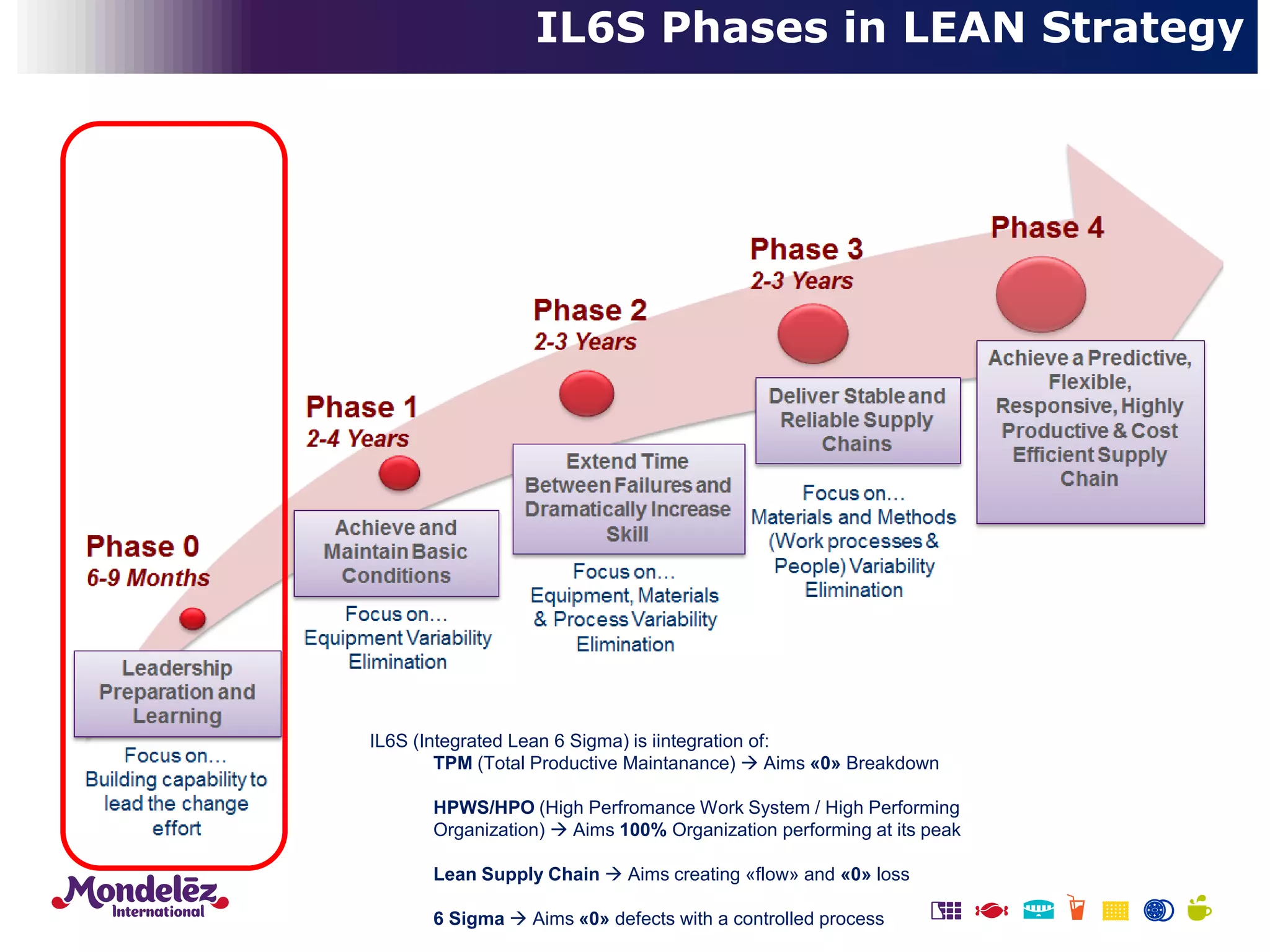 IL6S Phases in LEAN Strategy

Phase 0
6-9 Months

Leadership Preparation and Learning

Focus on…
Building capability to lead the change effort

Phase 1
2-4 Years

Achieve and Maintain Basic Conditions

Focus on…
Equipment Variability Elimination

Phase 2
2-3 Years

Extend Time Between Failures and Dramatically Increase Skill

Focus on…
Equipment, Materials & Process Variability Elimination

Phase 3
2-3 Years

Deliver Stable and Reliable Supply Chains

Focus on…
Materials and Methods (Work processes & People) Variability Elimination

Phase 4

Achieve a Predictive, Flexible, Responsive, Highly Productive & Cost Efficient Supply Chain

IL6S (Integrated Lean 6 Sigma) is iintegration of:
TPM (Total Productive Maintanance) → Aims «0» Breakdown

HPWS/HPO (High Perfromance Work System / High Performing Organization) → Aims 100% Organization performing at its peak

Lean Supply Chain → Aims creating «flow» and «0» loss

6 Sigma → Aims «0» defects with a controlled process

Mondelēz International